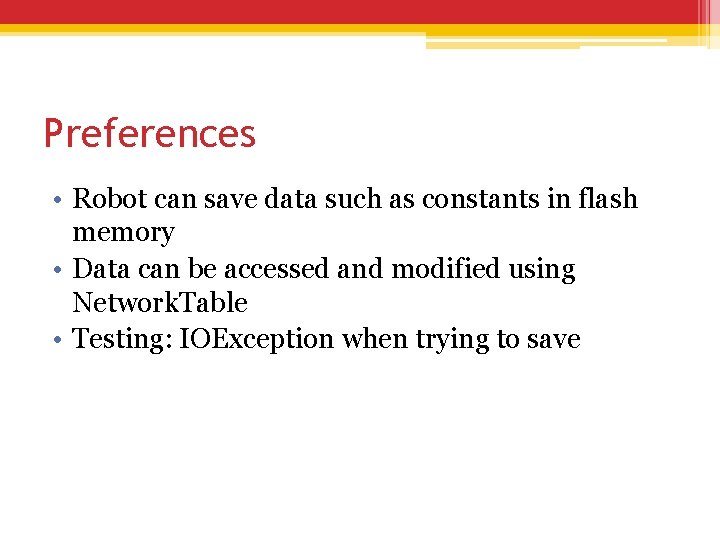 Preferences

• Robot can save data such as constants in flash memory
• Data can be accessed and modified using NetworkTable
• Testing: IOException when trying to save